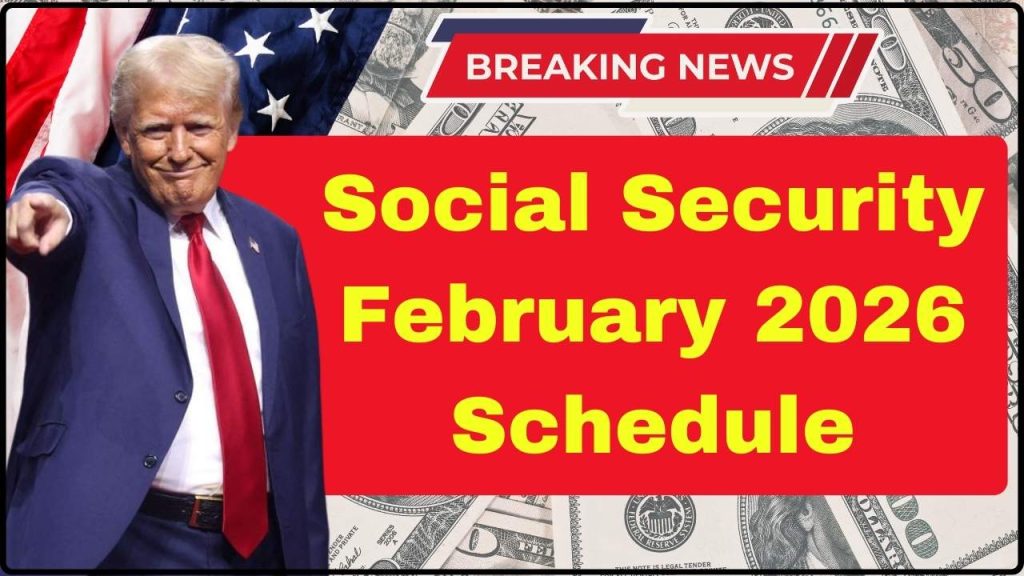 BREAKING NEWS

Social Security February 2026 Schedule